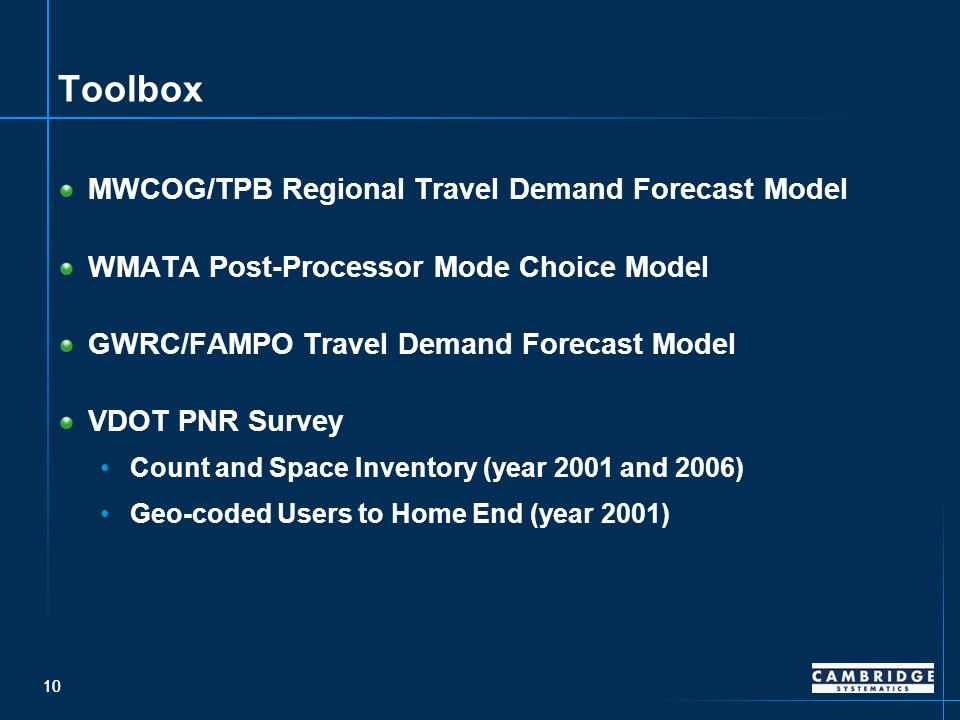 Toolbox

MWCOG/TPB Regional Travel Demand Forecast Model

WMATA Post-Processor Mode Choice Model

GWRC/FAMPO Travel Demand Forecast Model

VDOT PNR Survey

• Count and Space Inventory (year 2001 and 2006)

• Geo-coded Users to Home End (year 2001)

10

CAMBRIDGE
SYSTEMATICS